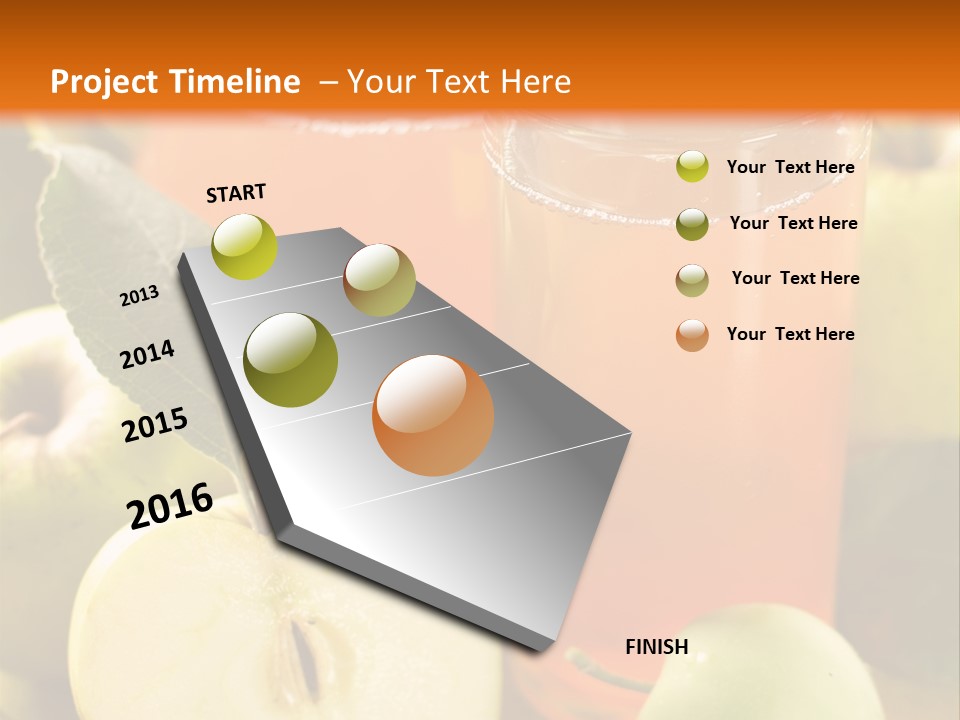 Project Timeline – Your Text Here

START

2013

2014

2015

2016

FINISH

Your Text Here

Your Text Here

Your Text Here

Your Text Here